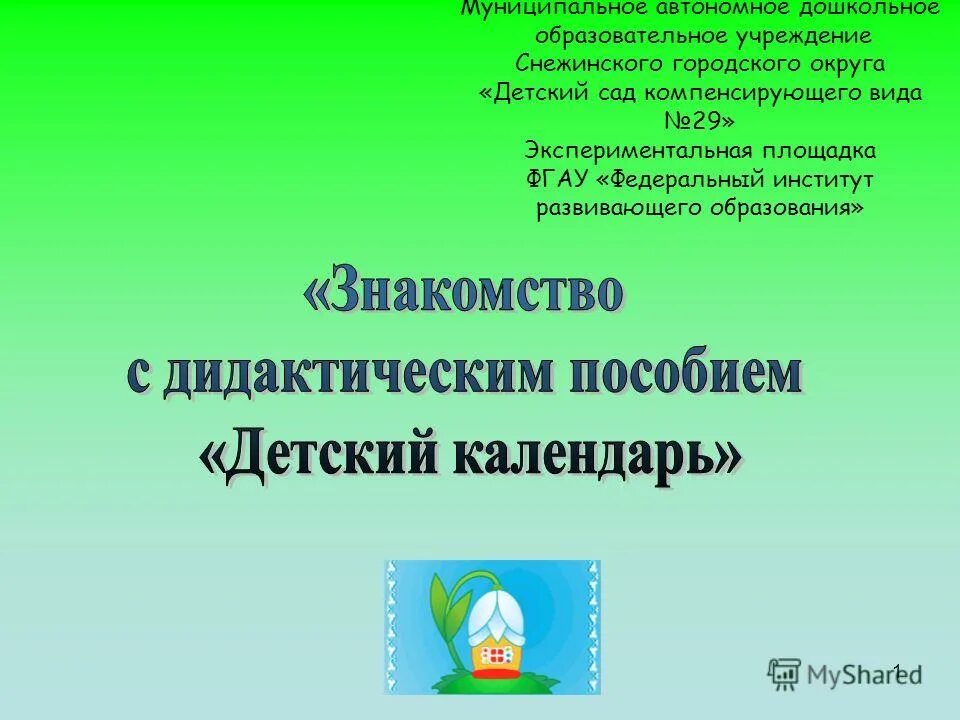 Муниципальное автономное дошкольное образовательное учреждение Снежинского городского округа «Детский сад компенсирующего вида №29» Экспериментальная площадка ФГАУ «Федеральный институт развивающего образования»

«Знакомство с дидактическим пособием «Детский календарь»

MyShared

1